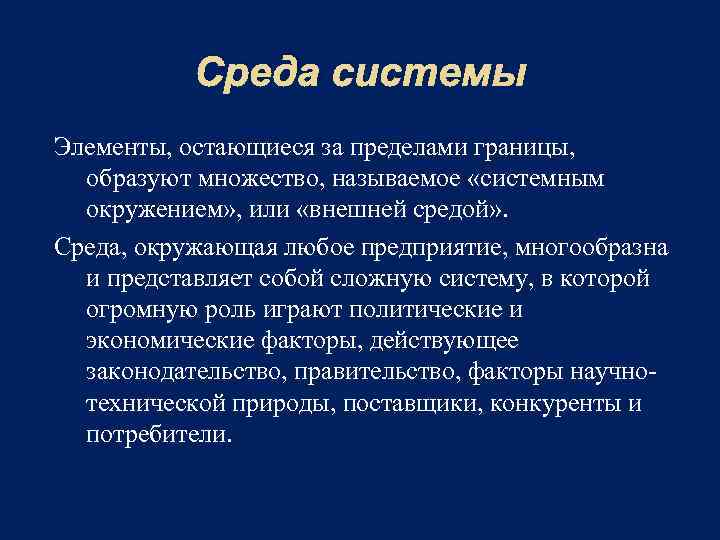 Среда системы

Элементы, остающиеся за пределами границы, образуют множество, называемое «системным окружением», или «внешней средой».

Среда, окружающая любое предприятие, многообразна и представляет собой сложную систему, в которой огромную роль играют политические и экономические факторы, действующее законодательство, правительство, факторы научно-технической природы, поставщики, конкуренты и потребители.